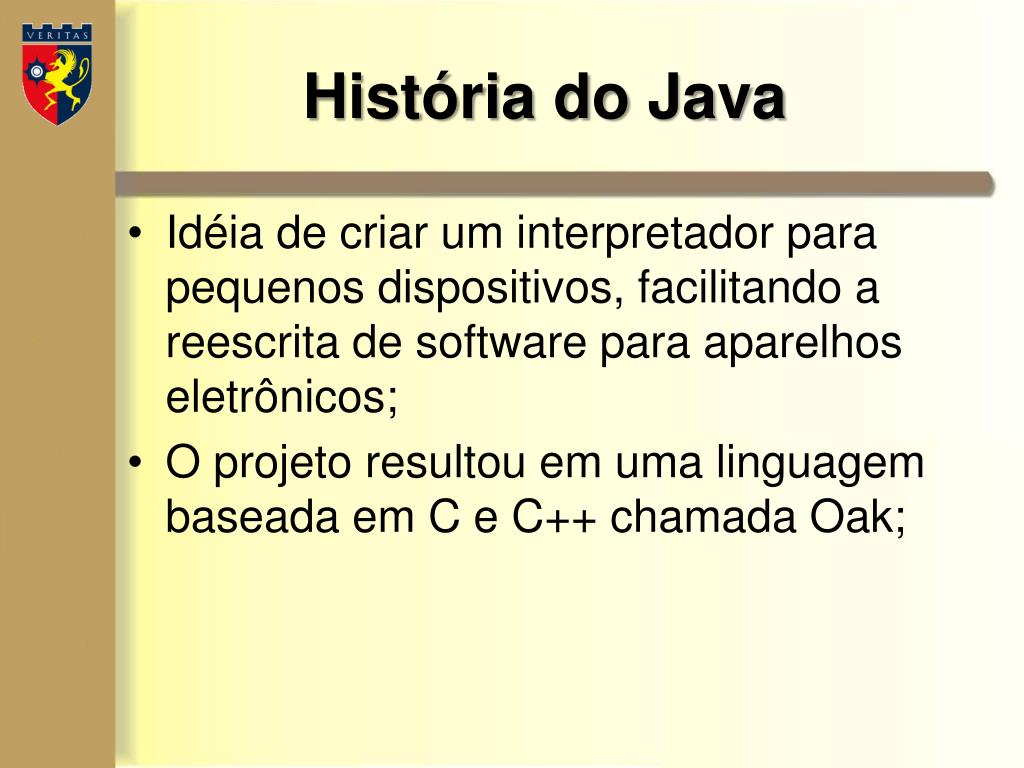 VERITAS

História do Java

• Idéia de criar um interpretador para pequenos dispositivos, facilitando a reescrita de software para aparelhos eletrônicos;
• O projeto resultou em uma linguagem baseada em C e C++ chamada Oak;